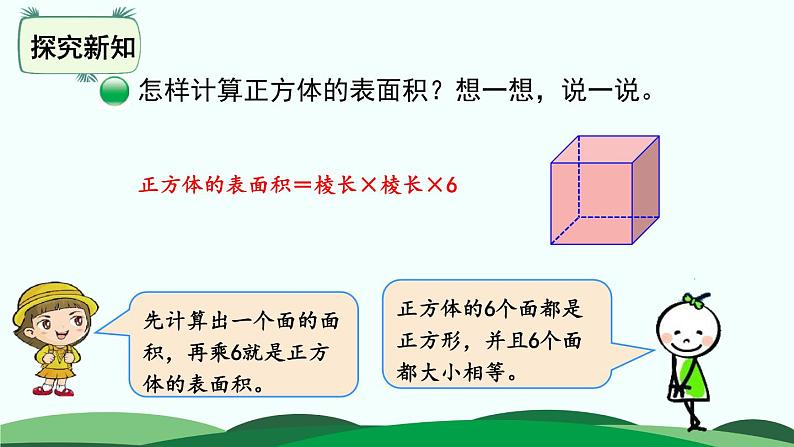 探究新知

怎样计算正方体的表面积？想一想，说一说。

正方体的表面积＝棱长×棱长×6

先计算出一个面的面积，再乘6就是正方体的表面积。

正方体的6个面都是正方形，并且6个面都大小相等。